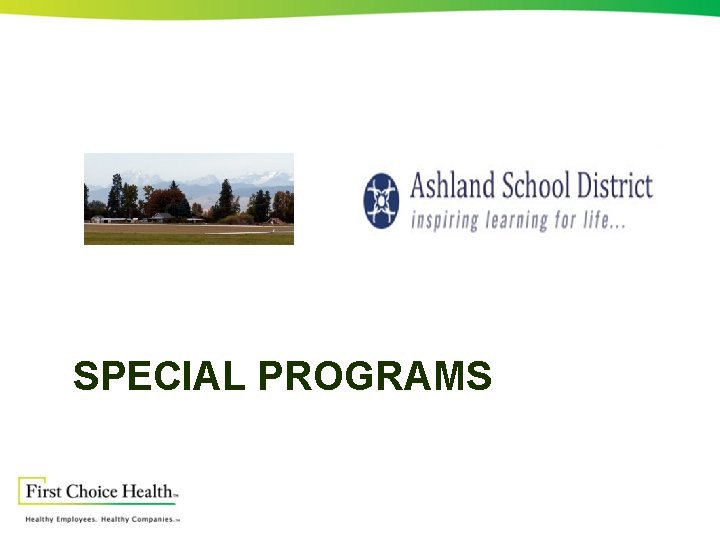 Ashland School District
inspiring learning for life...

SPECIAL PROGRAMS

First Choice Health™
Healthy Employees. Healthy Companies.™